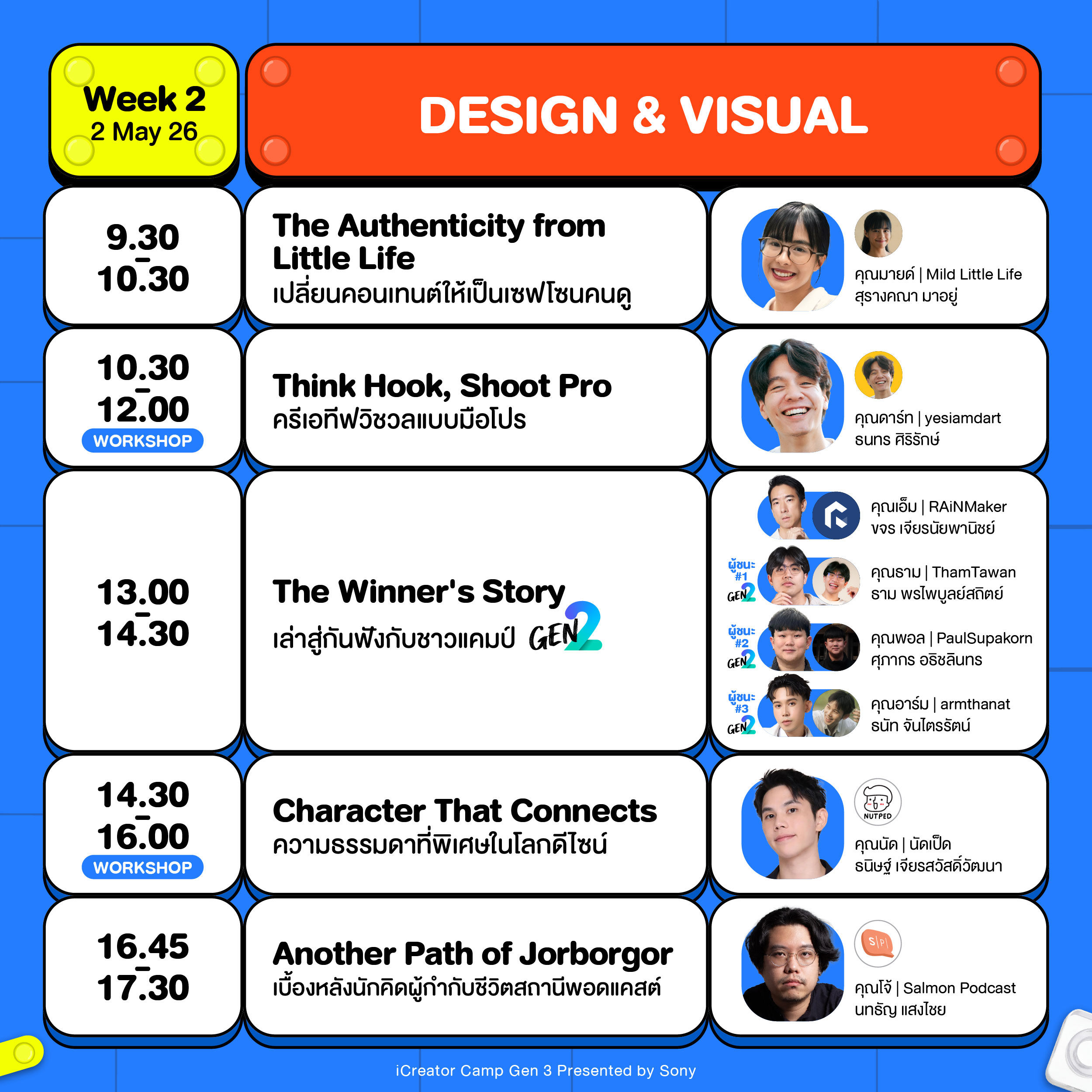 Week 2
2 May 26

DESIGN & VISUAL

9.30 - 10.30

The Authenticity from Little Life
เปลี่ยนคอนเทนต์ให้เป็นเซฟโซนคนดู

คุณมายด์ | Mild Little Life
สุรางคณา มาอยู่

10.30 - 12.00
WORKSHOP

Think Hook, Shoot Pro
ครีเอทีฟวิชวลแบบมือโปร

คุณดาร์ท | yesiamdart
ธนทร ศิริรักษ์

13.00 - 14.30

The Winner's Story
เล่าสู่กันฟังกับชาวแคมป์ GEN2

คุณเอ็ม | RAiNMaker
ขจร เจียรนัยพานิชย์

ผู้ชนะ #1 GEN2
คุณธาม | ThamTawan
ธาม พรไพบูลย์สถิตย์

ผู้ชนะ #2 GEN2
คุณพอล | PaulSupakorn
ศุภากร อธิชลินทร

ผู้ชนะ #3 GEN2
คุณอาร์ม | armthanat
ธนัท จันไตรรัตน์

14.30 - 16.00
WORKSHOP

Character That Connects
ความธรรมดาที่พิเศษในโลกดีไซน์

NUTPED
คุณนัด | นัดเป็ด
ธนิษฐ์ เจียรสวัสดิ์วัฒนา

16.45 - 17.30

Another Path of Jorborgor
เบื้องหลังนักคิดผู้กำกับชีวิตสถานีพอดแคสต์

S|P|
คุณโจ้ | Salmon Podcast
นทธัญ แสงไชย

iCreator Camp Gen 3 Presented by Sony